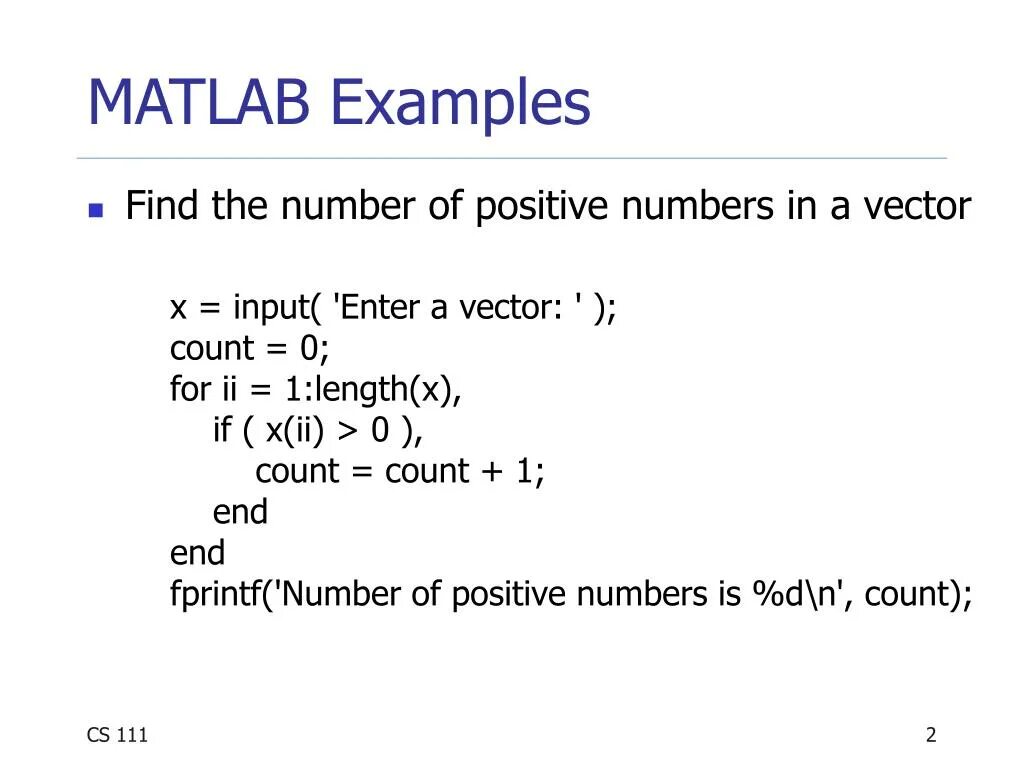 MATLAB Examples

Find the number of positive numbers in a vector

x = input( 'Enter a vector: ' );
count = 0;
for ii = 1:length(x),
    if ( x(ii) > 0 ),
        count = count + 1;
    end
end
fprintf('Number of positive numbers is %d\n', count);

CS 111

2